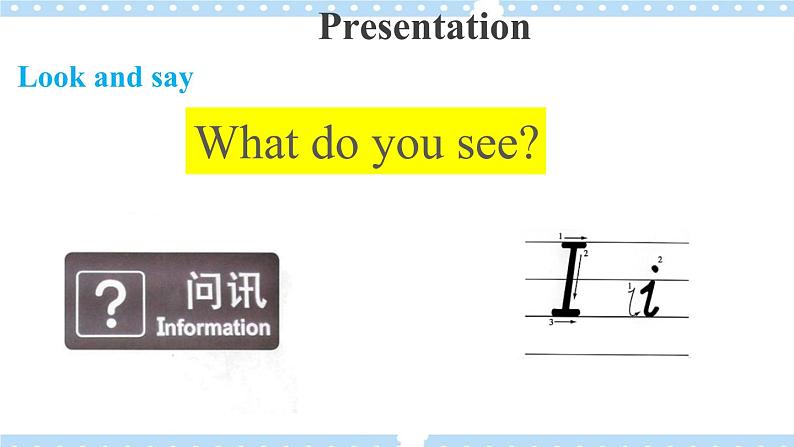 Presentation

Look and say

What do you see?

?

问讯

Information

1 2 3

I

1 2

i